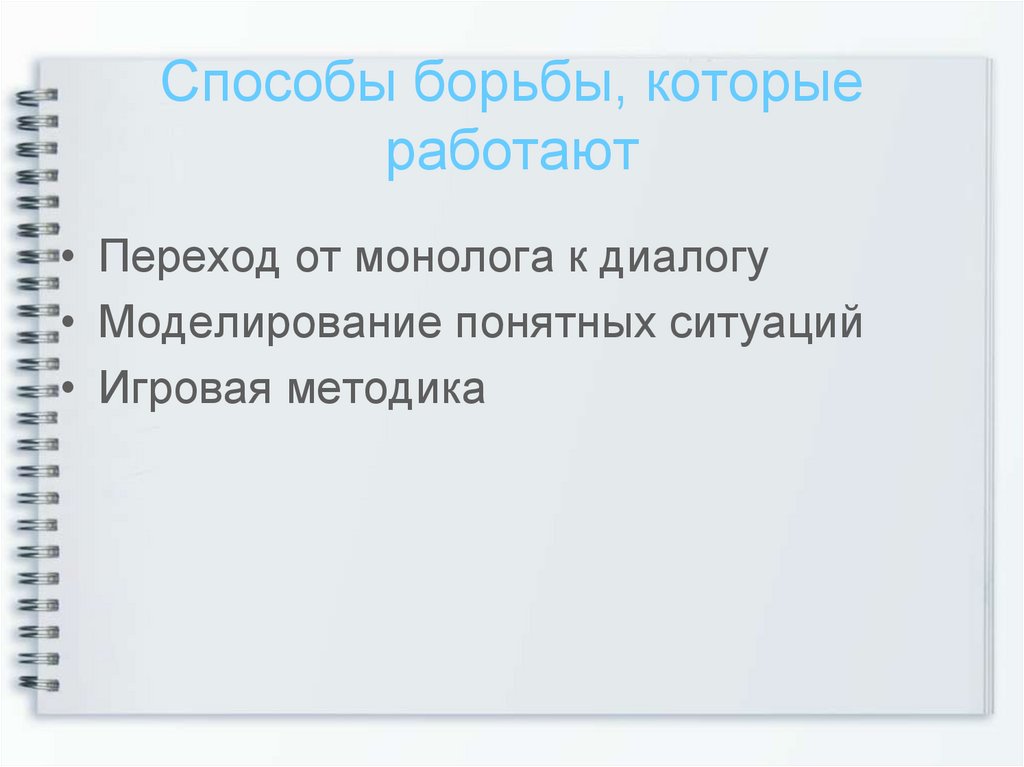 Способы борьбы, которые работают

• Переход от монолога к диалогу
• Моделирование понятных ситуаций
• Игровая методика